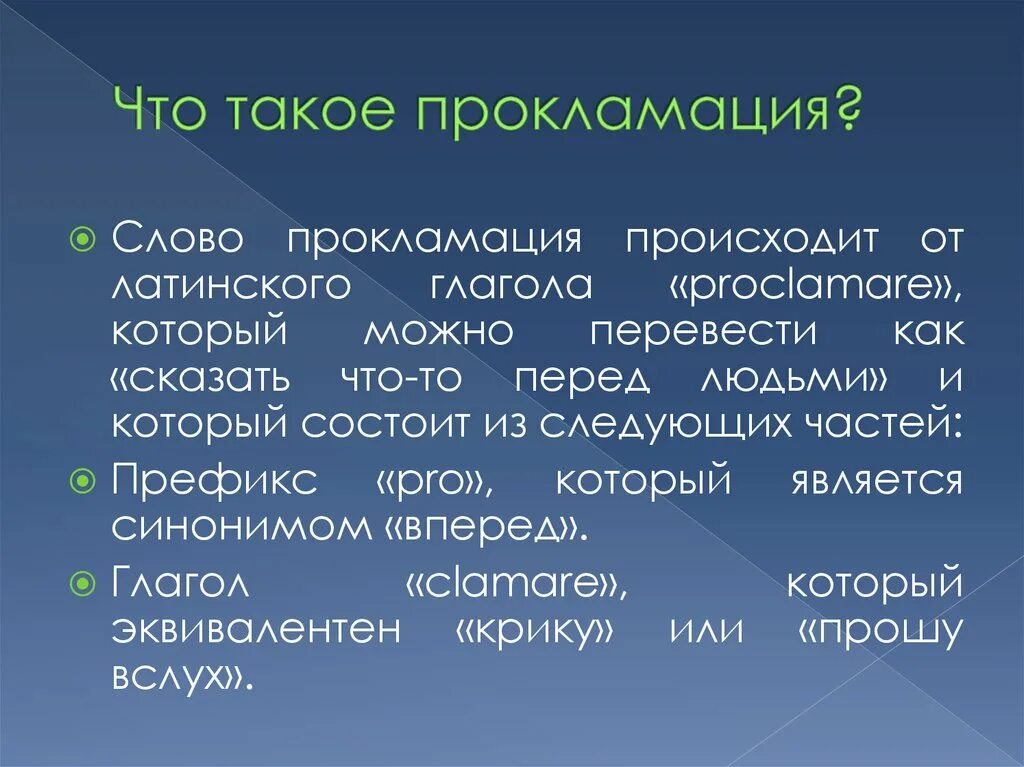 Что такое прокламация?

Слово прокламация происходит от латинского глагола «proclamare», который можно перевести как «сказать что-то перед людьми» и который состоит из следующих частей:

Префикс «pro», который является синонимом «вперед».

Глагол «clamare», который эквивалентен «крику» или «прошу вслух».